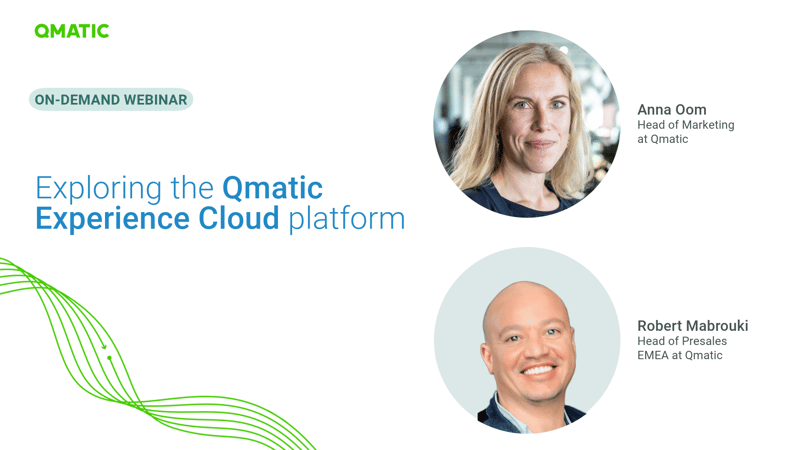 QMATIC

ON-DEMAND WEBINAR

Exploring the Qmatic Experience Cloud platform

Anna Oom
Head of Marketing at Qmatic

Robert Mabrouki
Head of Presales EMEA at Qmatic